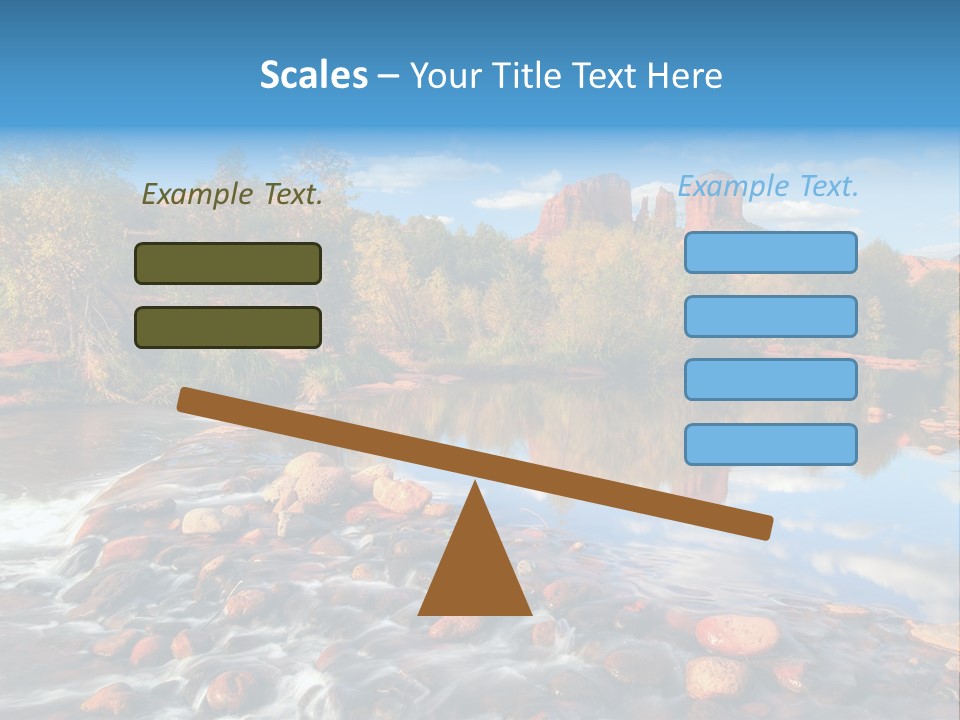 Scales – Your Title Text Here

Example Text.

Example Text.